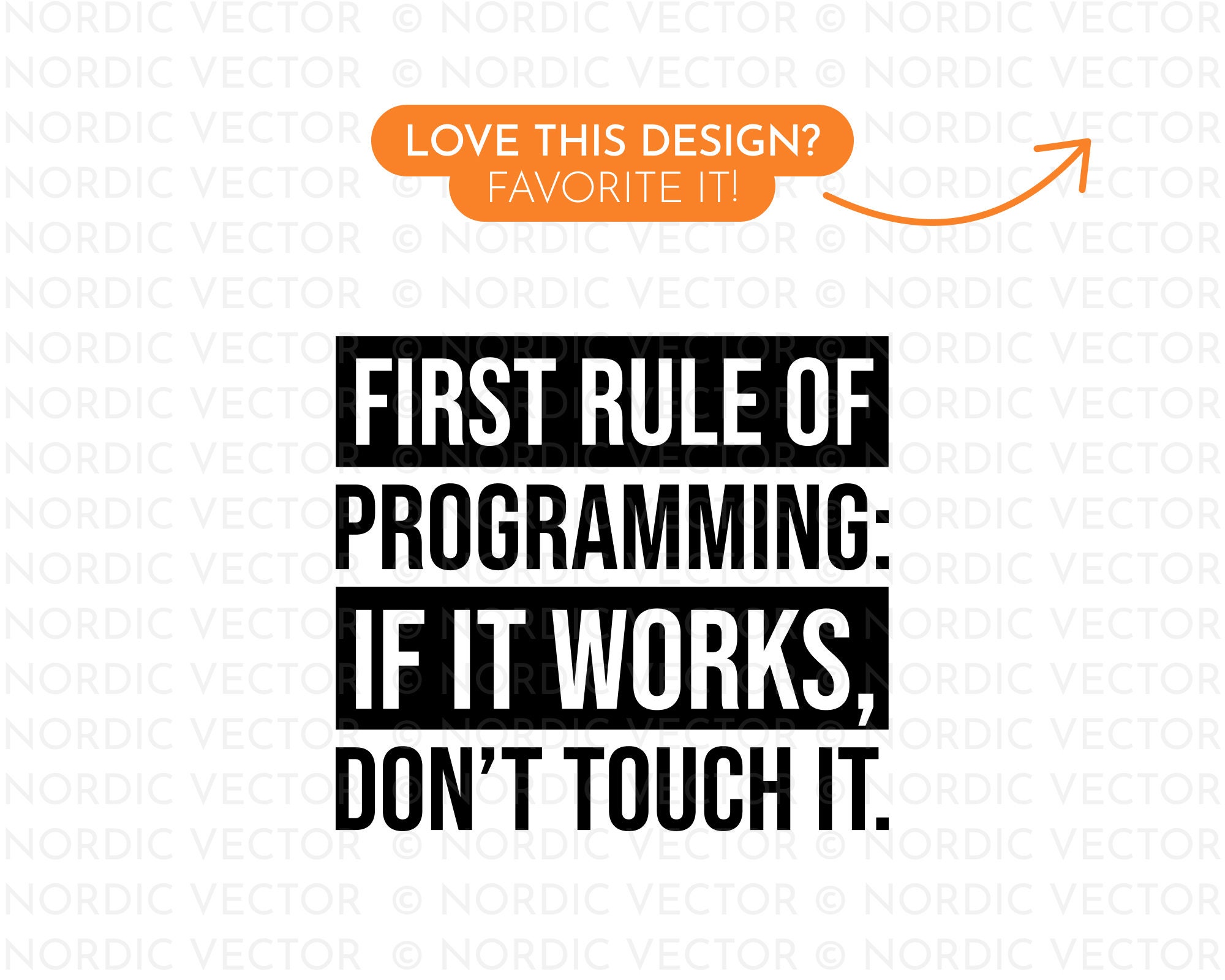 NORDIC VECTOR © NORDIC VECTOR © NORDIC VECTOR

LOVE THIS DESIGN?
FAVORITE IT!

FIRST RULE OF PROGRAMMING: IF IT WORKS, DON'T TOUCH IT.